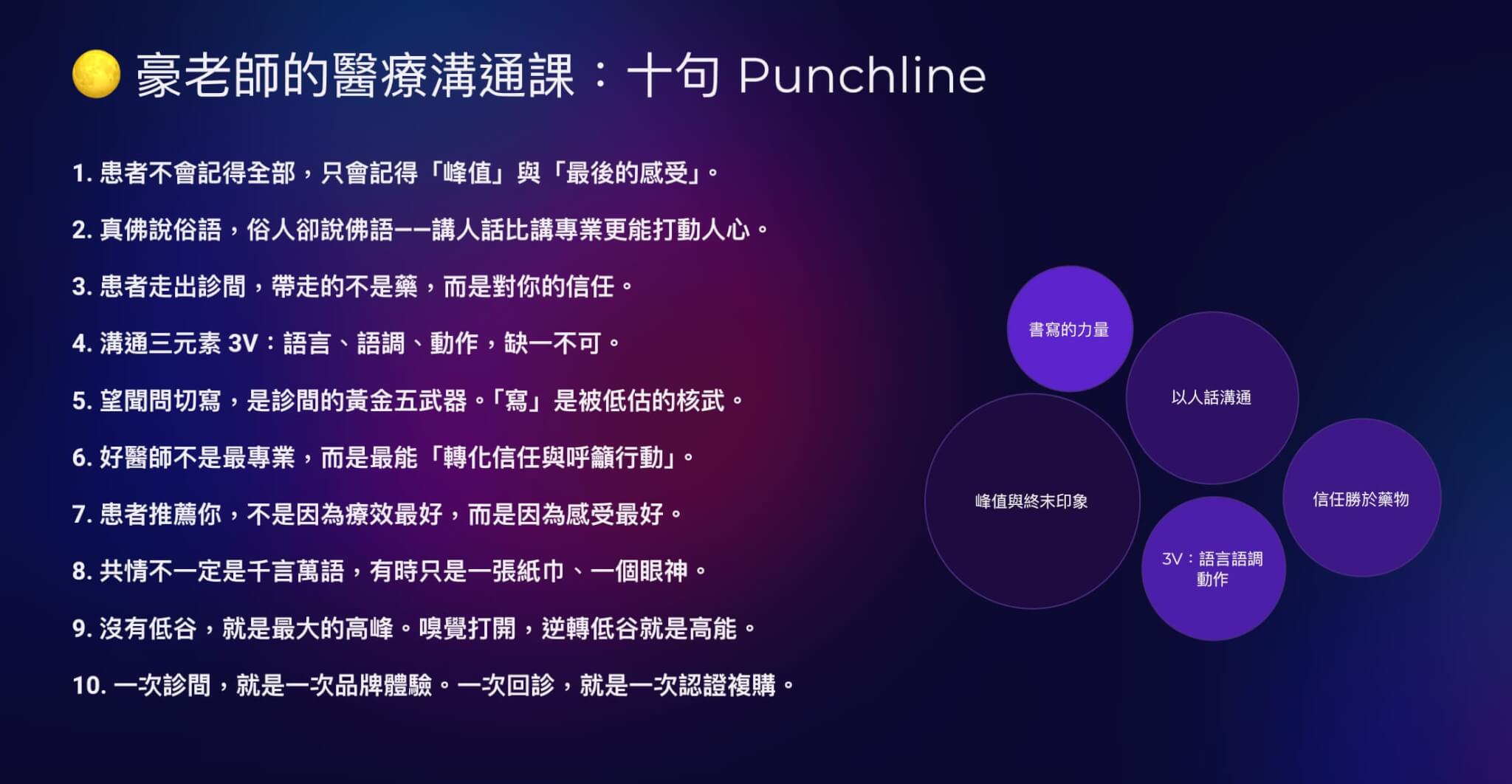 豪老師的醫療溝通課：十句 Punchline

1. 患者不會記得全部，只會記得「峰值」與「最後的感受」。

2. 真佛說俗語，俗人卻說佛語——講人話比講專業更能打動人心。

3. 患者走出診間，帶走的不是藥，而是對你的信任。

4. 溝通三元素 3V：語言、語調、動作，缺一不可。

5. 望聞問切寫，是診間的黃金五武器。「寫」是被低估的核武。

6. 好醫師不是最專業，而是最能「轉化信任與呼籲行動」。

7. 患者推薦你，不是因為療效最好，而是因為感受最好。

8. 共情不一定是千言萬語，有時只是一張紙巾、一個眼神。

9. 沒有低谷，就是最大的高峰。嗅覺打開，逆轉低谷就是高能。

10. 一次診間，就是一次品牌體驗。一次回診，就是一次認證複購。

書寫的力量

以人話溝通

峰值與終末印象

信任勝於藥物

3V：語言語調動作